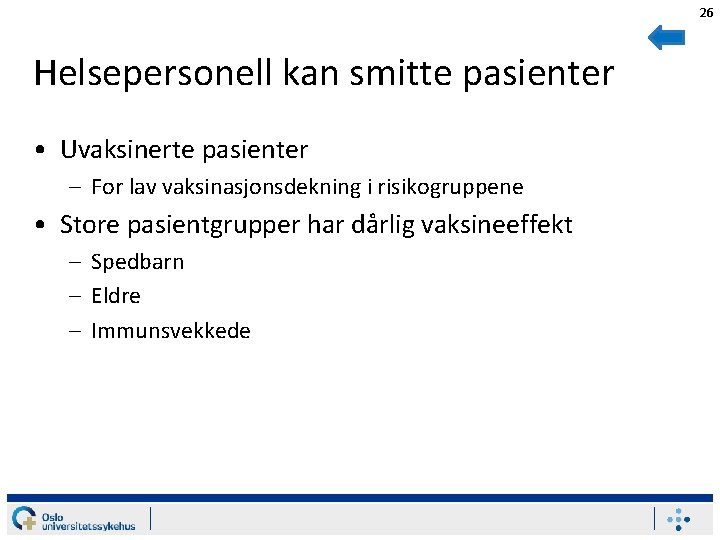 26

Helsepersonell kan smitte pasienter

• Uvaksinerte pasienter
– For lav vaksinasjonsdekning i risikogruppene

• Store pasientgrupper har dårlig vaksineeffekt
– Spedbarn
– Eldre
– Immunsvekkede

Oslo universitetssykehus